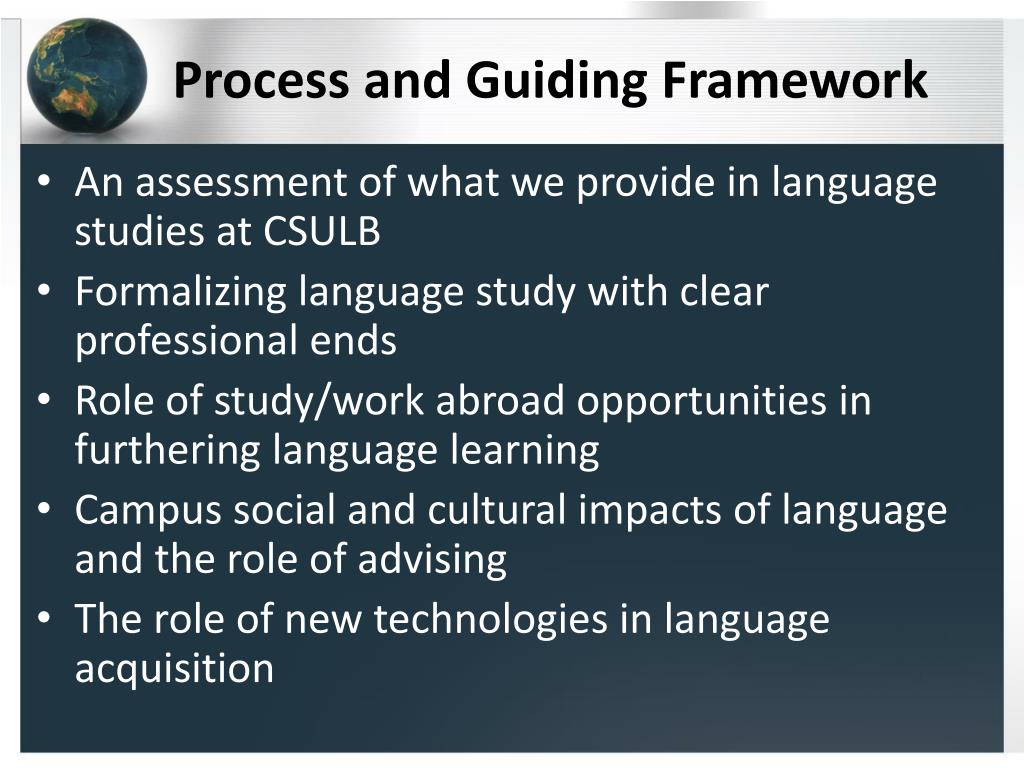 Process and Guiding Framework

• An assessment of what we provide in language studies at CSULB
• Formalizing language study with clear professional ends
• Role of study/work abroad opportunities in furthering language learning
• Campus social and cultural impacts of language and the role of advising
• The role of new technologies in language acquisition